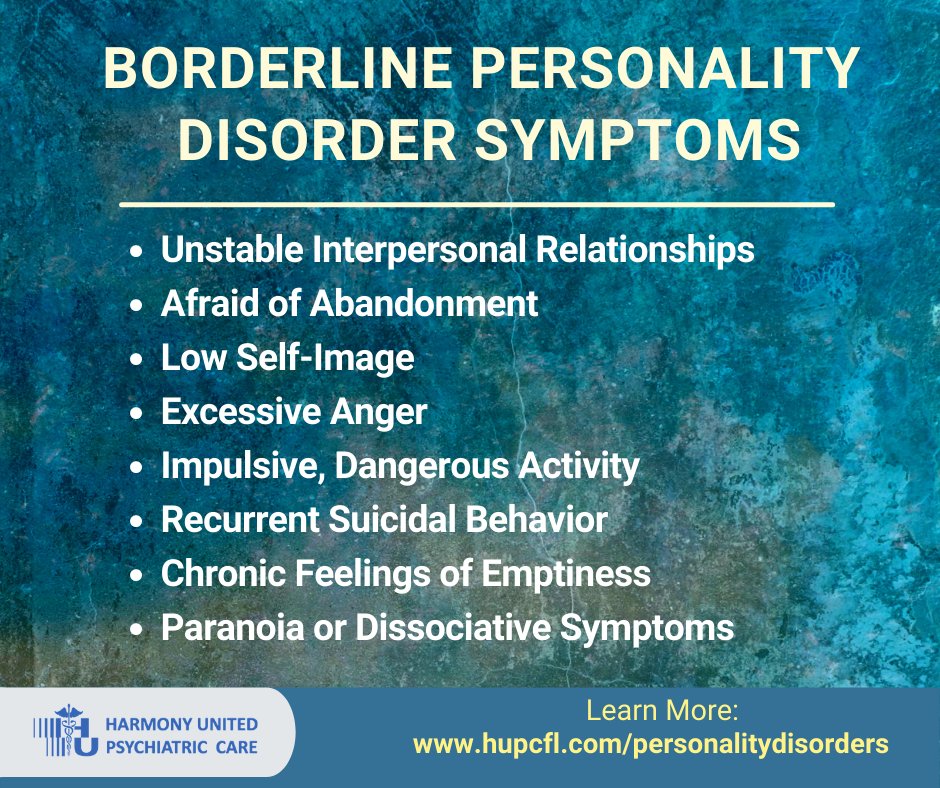 BORDERLINE PERSONALITY DISORDER SYMPTOMS

- Unstable Interpersonal Relationships
- Afraid of Abandonment
- Low Self-Image
- Excessive Anger
- Impulsive, Dangerous Activity
- Recurrent Suicidal Behavior
- Chronic Feelings of Emptiness
- Paranoia or Dissociative Symptoms

HU HARMONY UNITED PSYCHIATRIC CARE

Learn More:
www.hupcfl.com/personalitydisorders